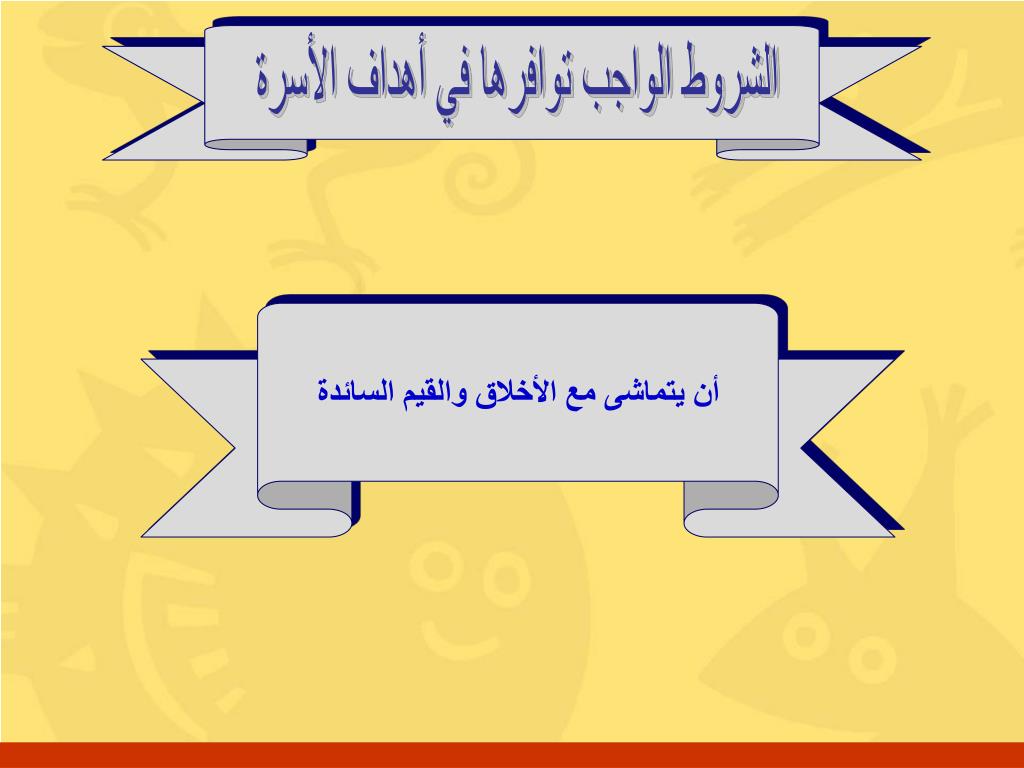 الشروط الواجب توافرها في أهداف الأسرة

أن يتماشى مع الأخلاق والقيم السائدة